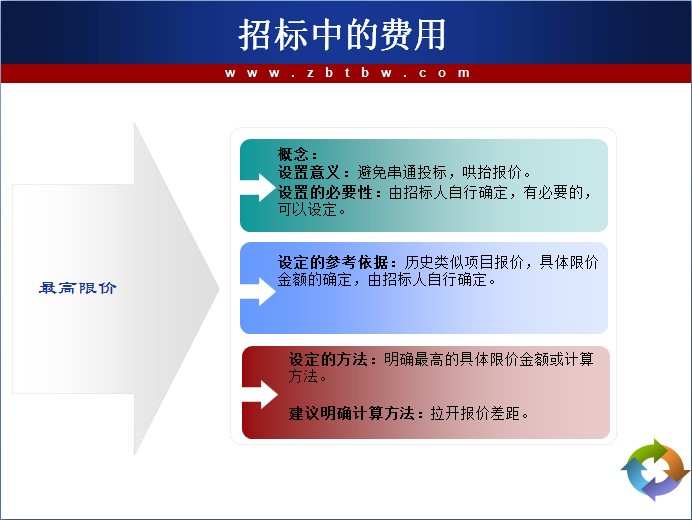 招标中的费用

w w w . z b t b w . c o m

最高限价

概念：
设置意义：避免串通投标，哄抬报价。
设置的必要性：由招标人自行确定，有必要的，可以设定。

设定的参考依据：历史类似项目报价，具体限价金额的确定，由招标人自行确定。

设定的方法：明确最高的具体限价金额或计算方法。

建议明确计算方法：拉开报价差距。